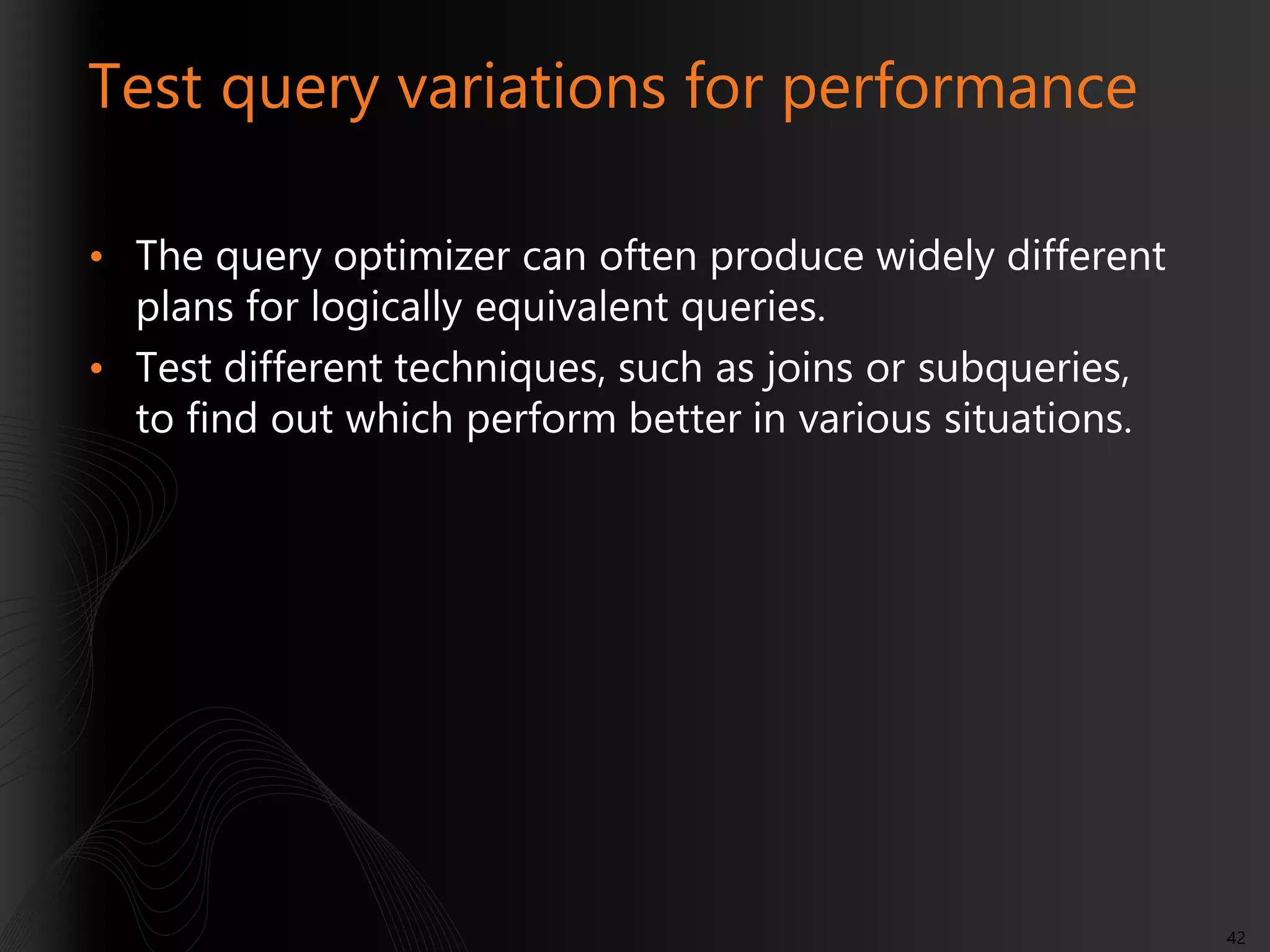 Test query variations for performance

• The query optimizer can often produce widely different plans for logically equivalent queries.
• Test different techniques, such as joins or subqueries, to find out which perform better in various situations.

42